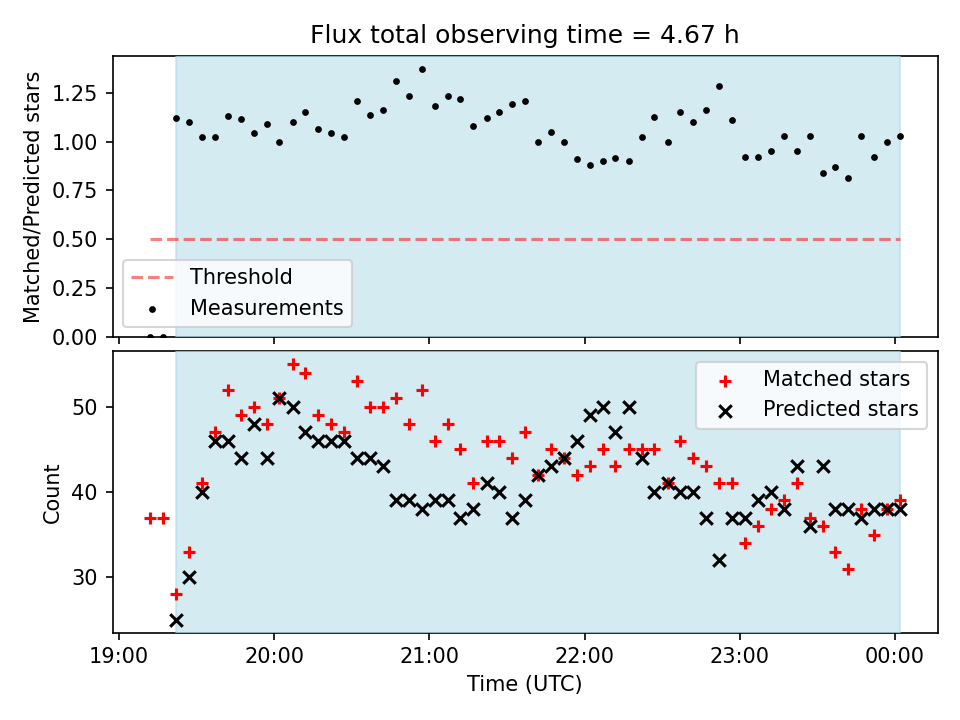 Flux total observing time = 4.67 h

Matched/Predicted stars

1.25
1.00
0.75
0.50
0.25
0.00

Threshold
Measurements

Count

50
40
30

Matched stars
Predicted stars

19:00 20:00 21:00 22:00 23:00 00:00

Time (UTC)